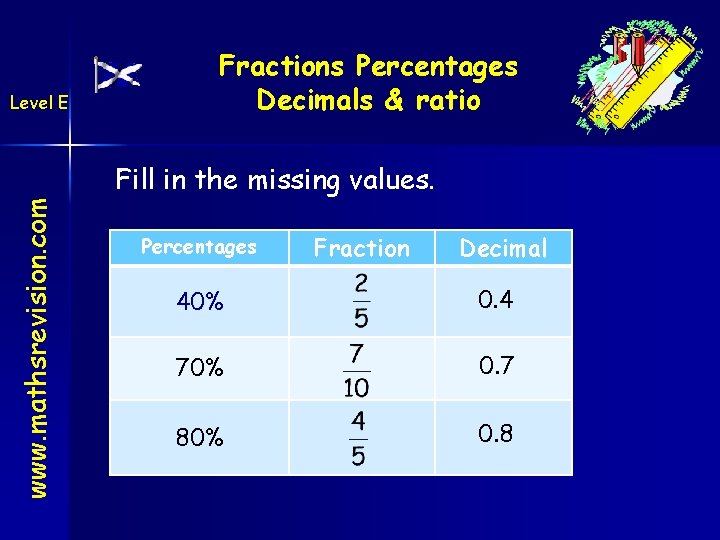 Level E

Fractions Percentages
Decimals & ratio

www.mathsrevision.com

Fill in the missing values.

| Percentages | Fraction | Decimal |
|---|---|---|
| 40% | $\frac{2}{5}$ | 0.4 |
| 70% | $\frac{7}{10}$ | 0.7 |
| 80% | $\frac{4}{5}$ | 0.8 |